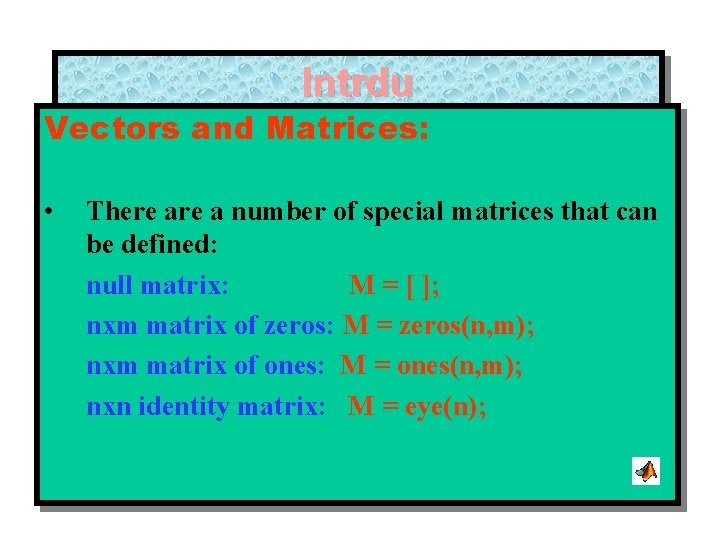 Intrdu

Vectors and Matrices:

• There are a number of special matrices that can be defined:

null matrix: M = [ ];

nxm matrix of zeros: M = zeros(n,m);

nxm matrix of ones: M = ones(n,m);

nxn identity matrix: M = eye(n);